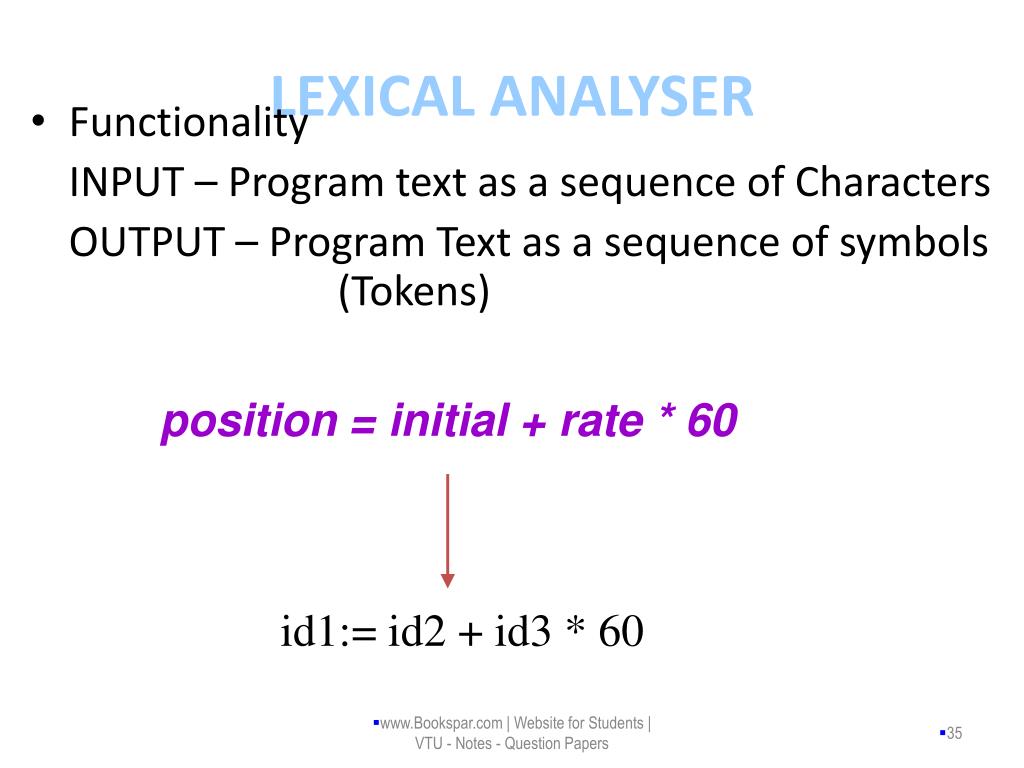 LEXICAL ANALYSER

• Functionality
INPUT – Program text as a sequence of Characters
OUTPUT – Program Text as a sequence of symbols (Tokens)

position = initial + rate * 60

id1:= id2 + id3 * 60

www.Bookspar.com | Website for Students | VTU - Notes - Question Papers

35